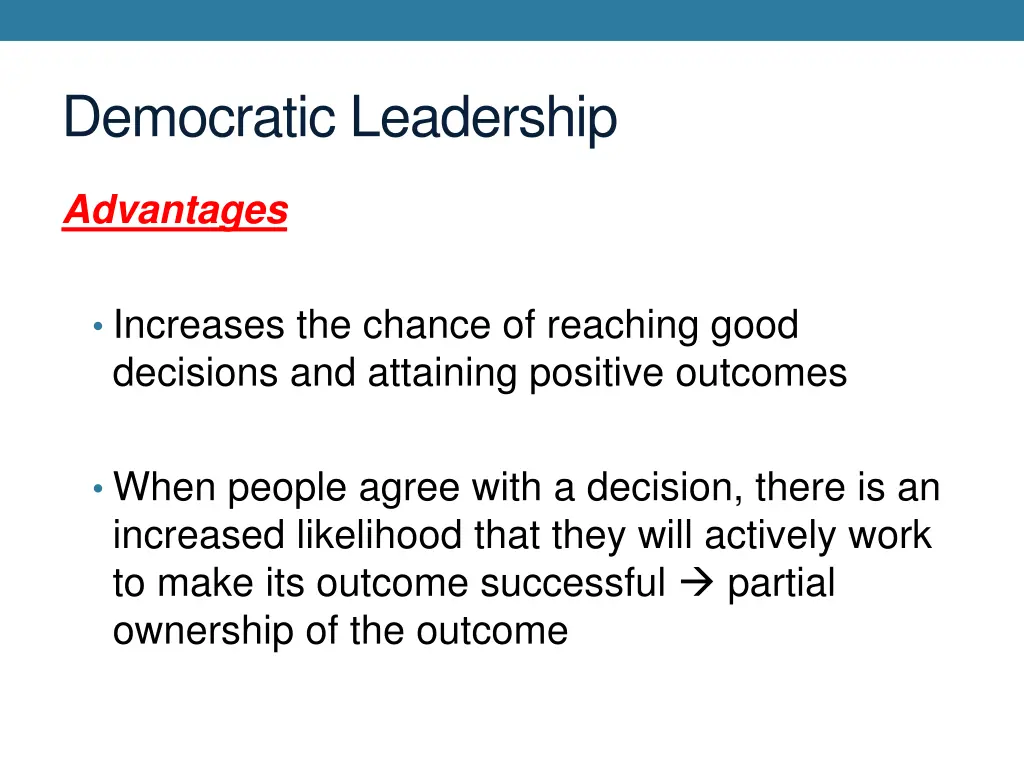 Democratic Leadership

Advantages

• Increases the chance of reaching good decisions and attaining positive outcomes

• When people agree with a decision, there is an increased likelihood that they will actively work to make its outcome successful → partial ownership of the outcome